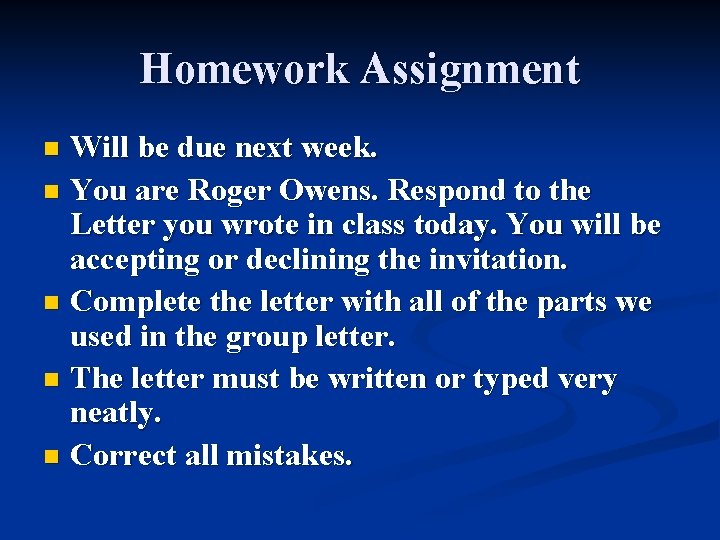 Homework Assignment

- Will be due next week.
- You are Roger Owens. Respond to the Letter you wrote in class today. You will be accepting or declining the invitation.
- Complete the letter with all of the parts we used in the group letter.
- The letter must be written or typed very neatly.
- Correct all mistakes.